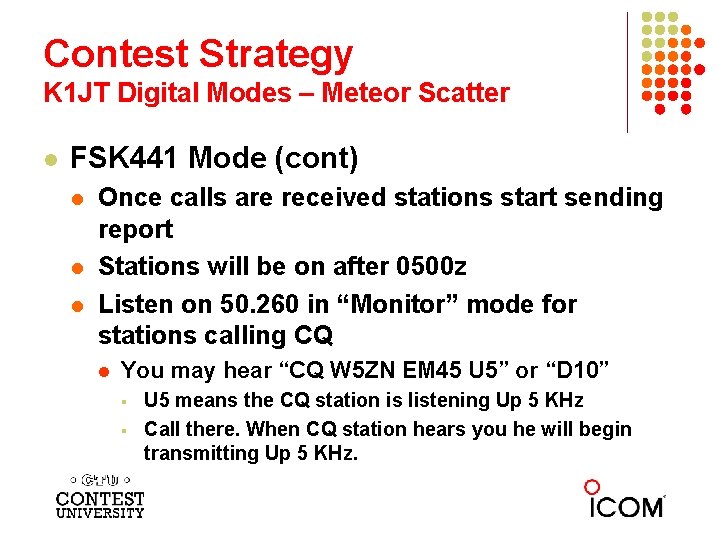 Contest Strategy
K1JT Digital Modes – Meteor Scatter

FSK441 Mode (cont)

Once calls are received stations start sending report

Stations will be on after 0500z

Listen on 50.260 in “Monitor” mode for stations calling CQ

You may hear “CQ W5ZN EM45 U5” or “D10”

U5 means the CQ station is listening Up 5 KHz

Call there. When CQ station hears you he will begin transmitting Up 5 KHz.

CTU
CONTEST UNIVERSITY

ICOM